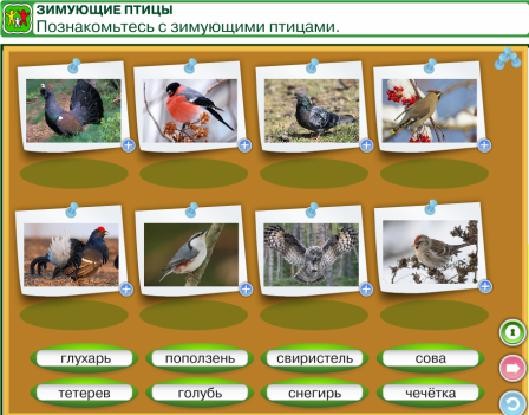 ЗИМУЮЩИЕ ПТИЦЫ
Познакомьтесь с зимующими птицами.

глухарь
поползень
свиристель
сова
тетерев
голубь
снегирь
чечётка